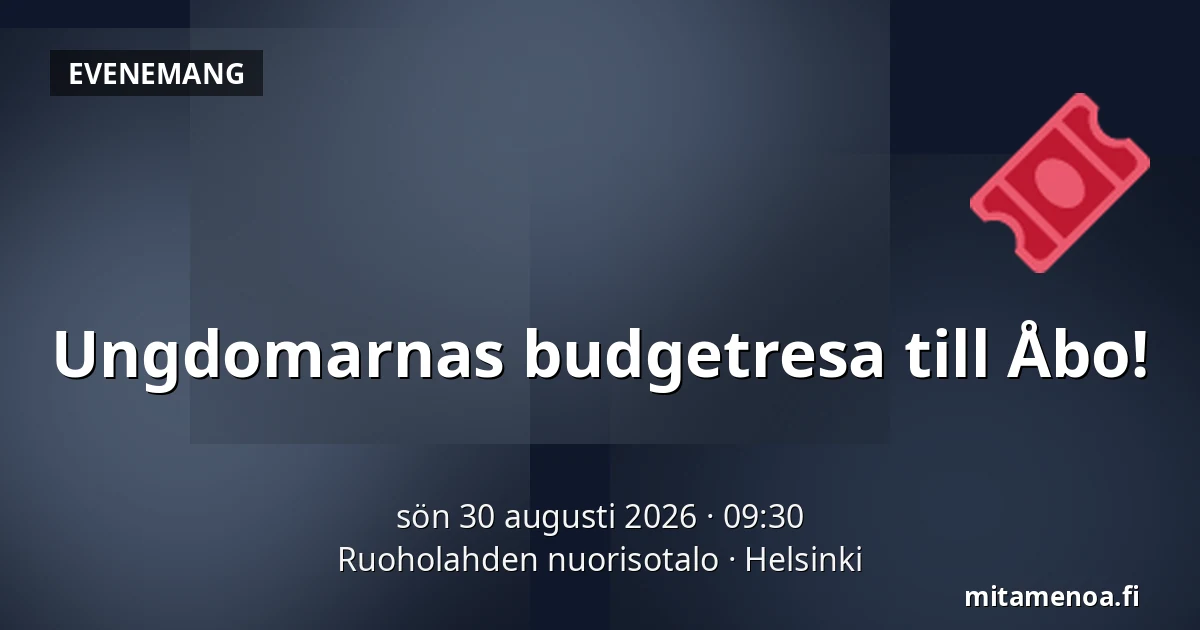 EVENEMANG

Ungdomarnas budgetresa till Åbo!

sön 30 augusti 2026 · 09:30
Ruoholahden nuorisotalo · Helsinki

mitamenoa.fi